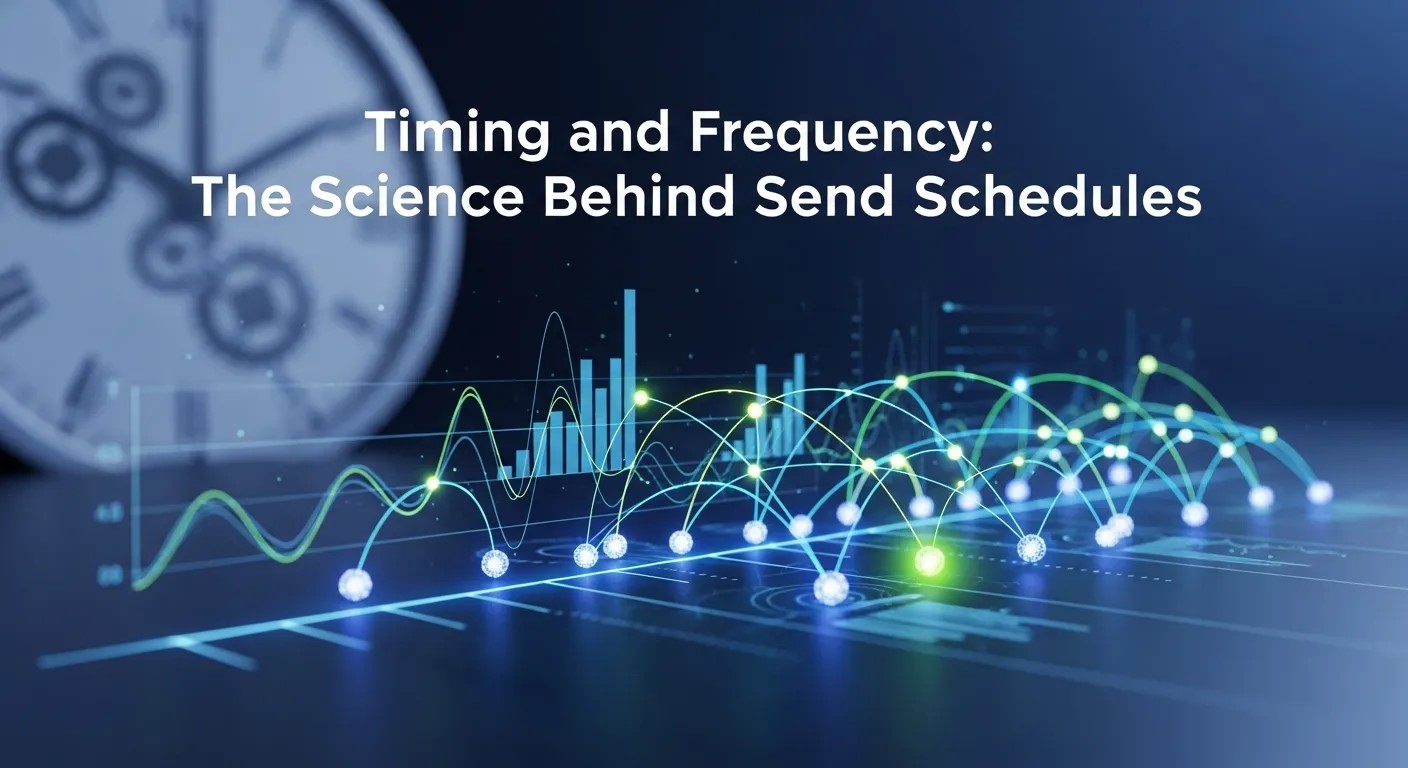 Timing and Frequency:
The Science Behind Send Schedules